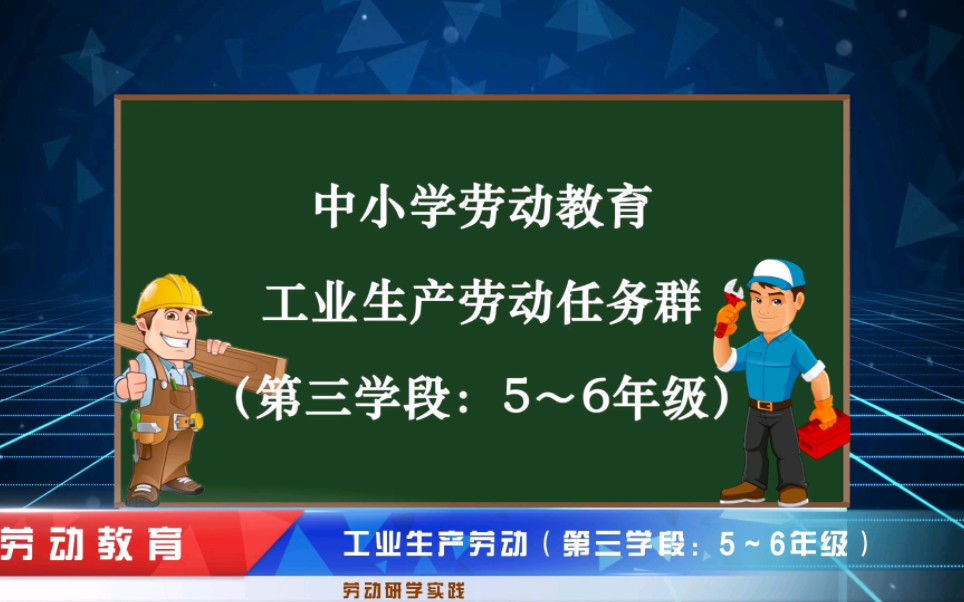 中小学劳动教育

工业生产劳动任务群

（第三学段：5～6年级）

劳动教育

工业生产劳动（第三学段：5～6年级）

劳动研学实践